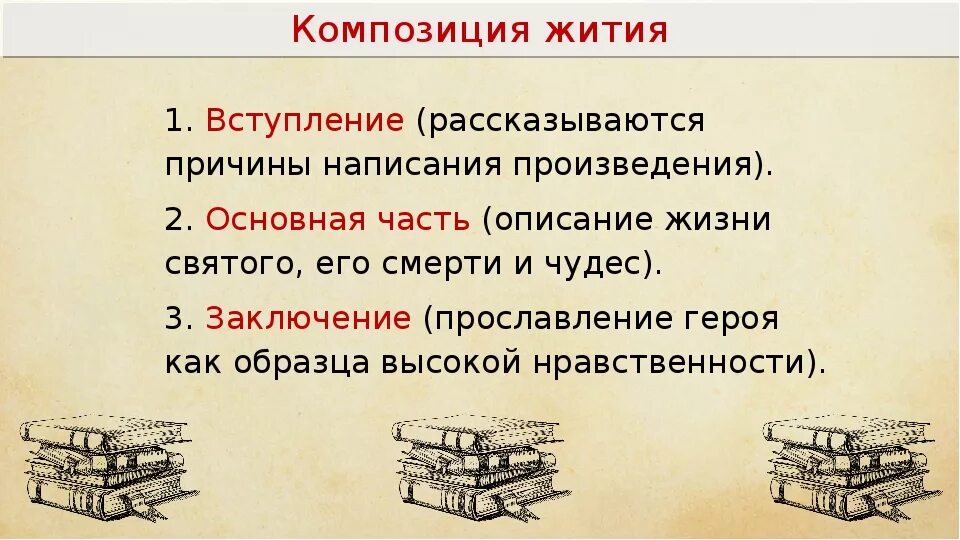 Композиция жития

1. Вступление (рассказываются причины написания произведения).

2. Основная часть (описание жизни святого, его смерти и чудес).

3. Заключение (прославление героя как образца высокой нравственности).